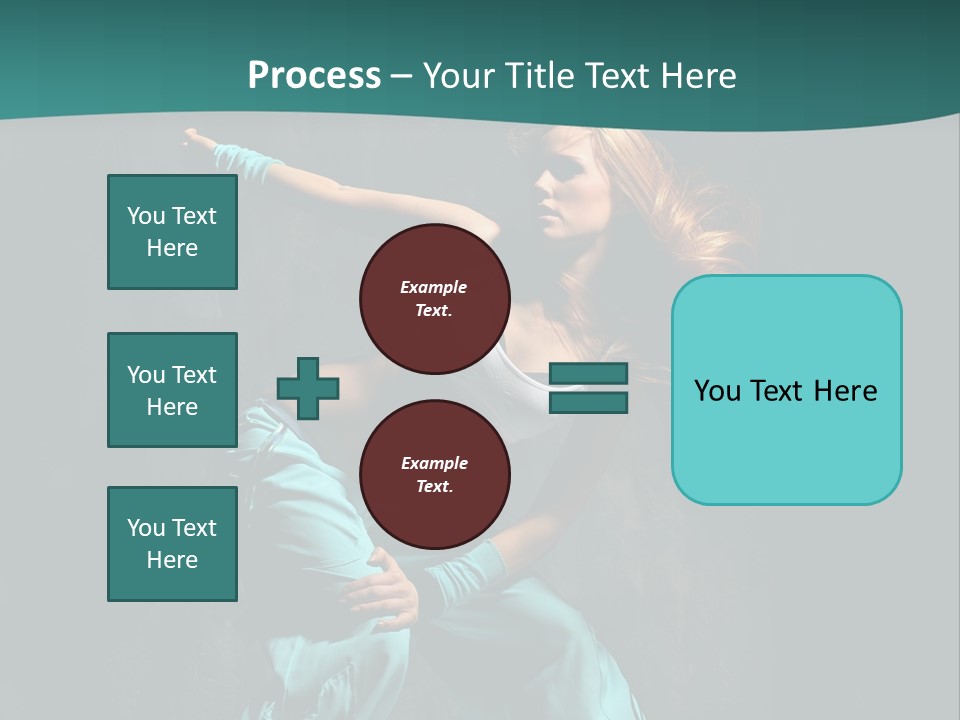 Process – Your Title Text Here

You Text Here

You Text Here

You Text Here

Example Text.

Example Text.

You Text Here